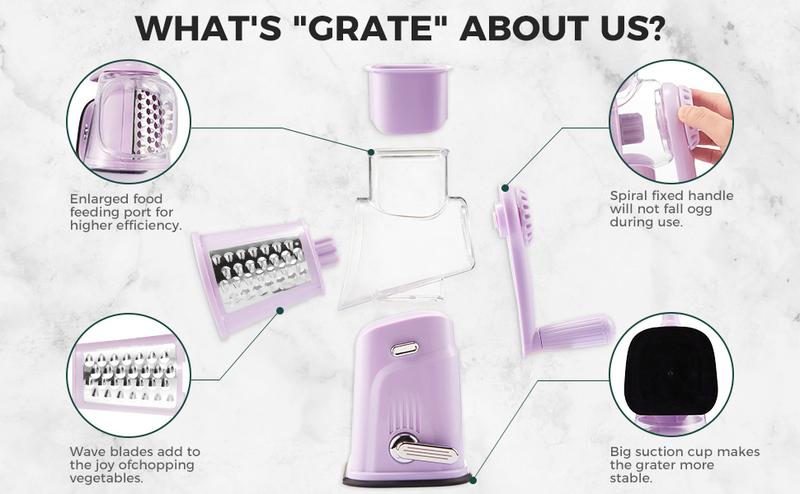 WHAT'S "GRATE" ABOUT US?

Enlarged food feeding port for higher efficiency.

Spiral fixed handle will not fall ogg during use.

Wave blades add to the joy ofchopping vegetables.

Big suction cup makes the grater more stable.